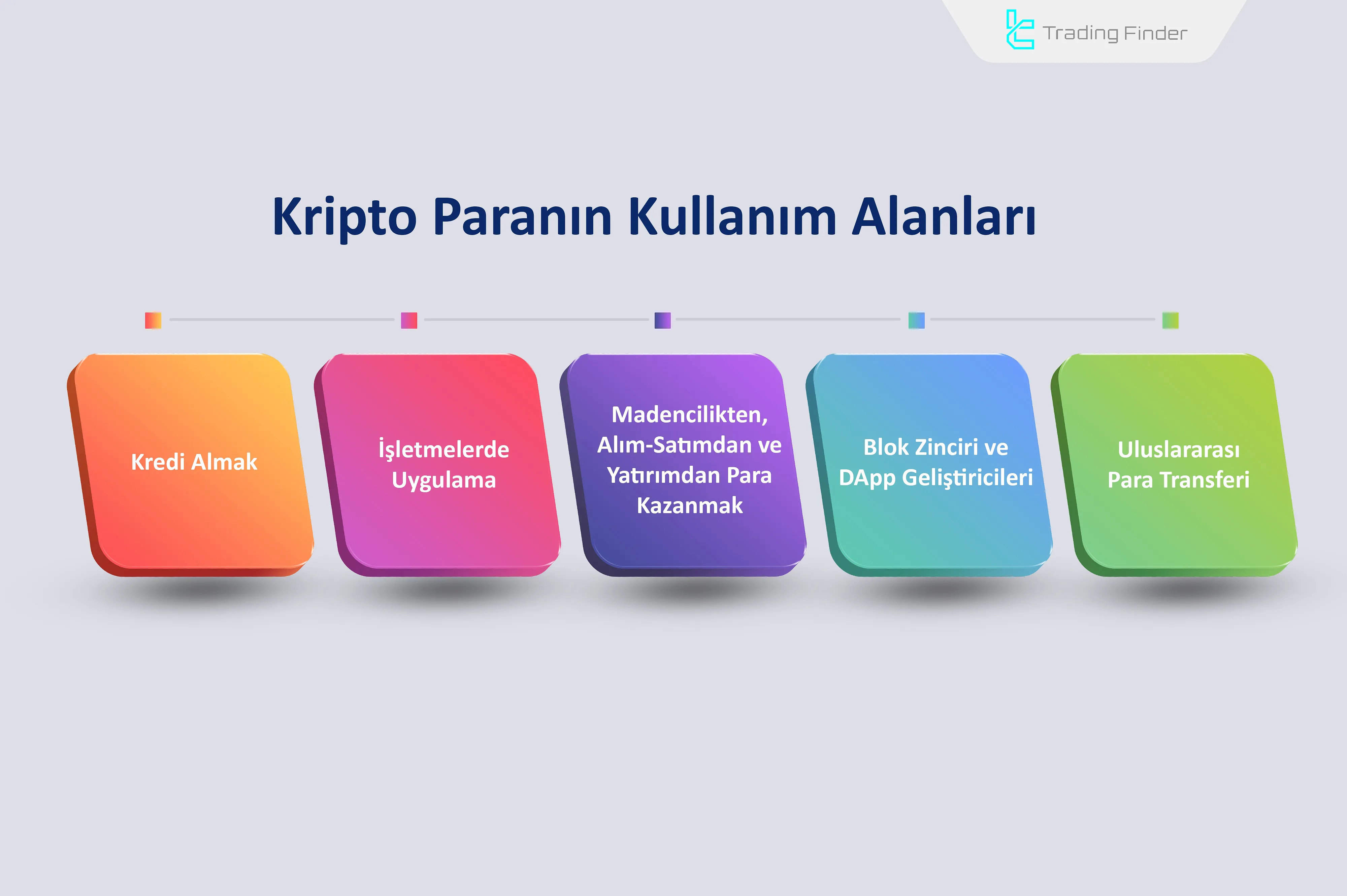 Trading Finder

Kripto Paranın Kullanım Alanları

Kredi Almak

İşletmelerde Uygulama

Madencilikten, Alım-Satımdan ve Yatırımdan Para Kazanmak

Blok Zinciri ve DApp Geliştiricileri

Uluslararası Para Transferi